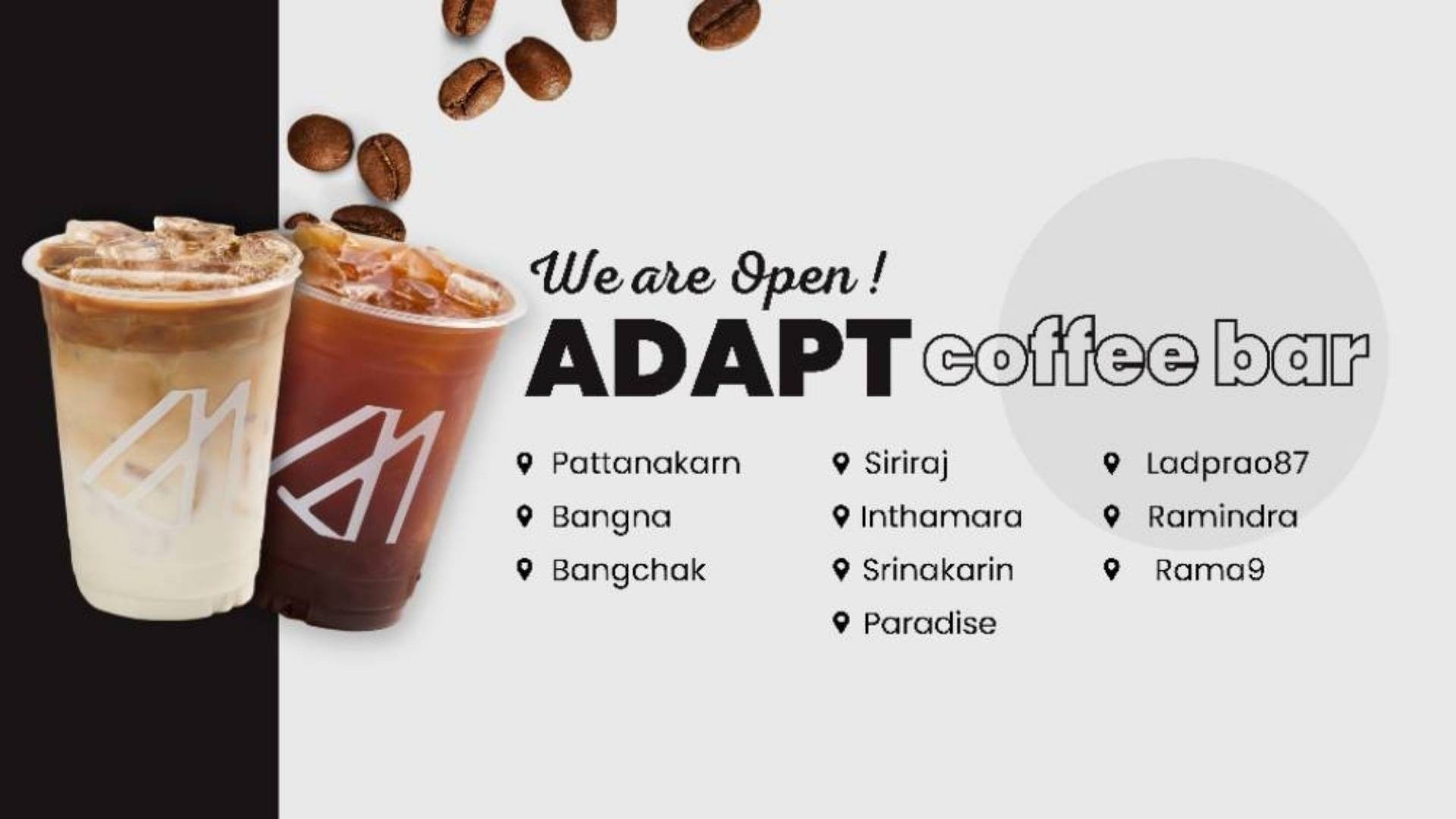 We are Open !
ADAPT coffee bar

Pattanakarn
Bangna
Bangchak

Siriraj
Inthamara
Srinakarin
Paradise

Ladprao87
Ramindra
Rama9